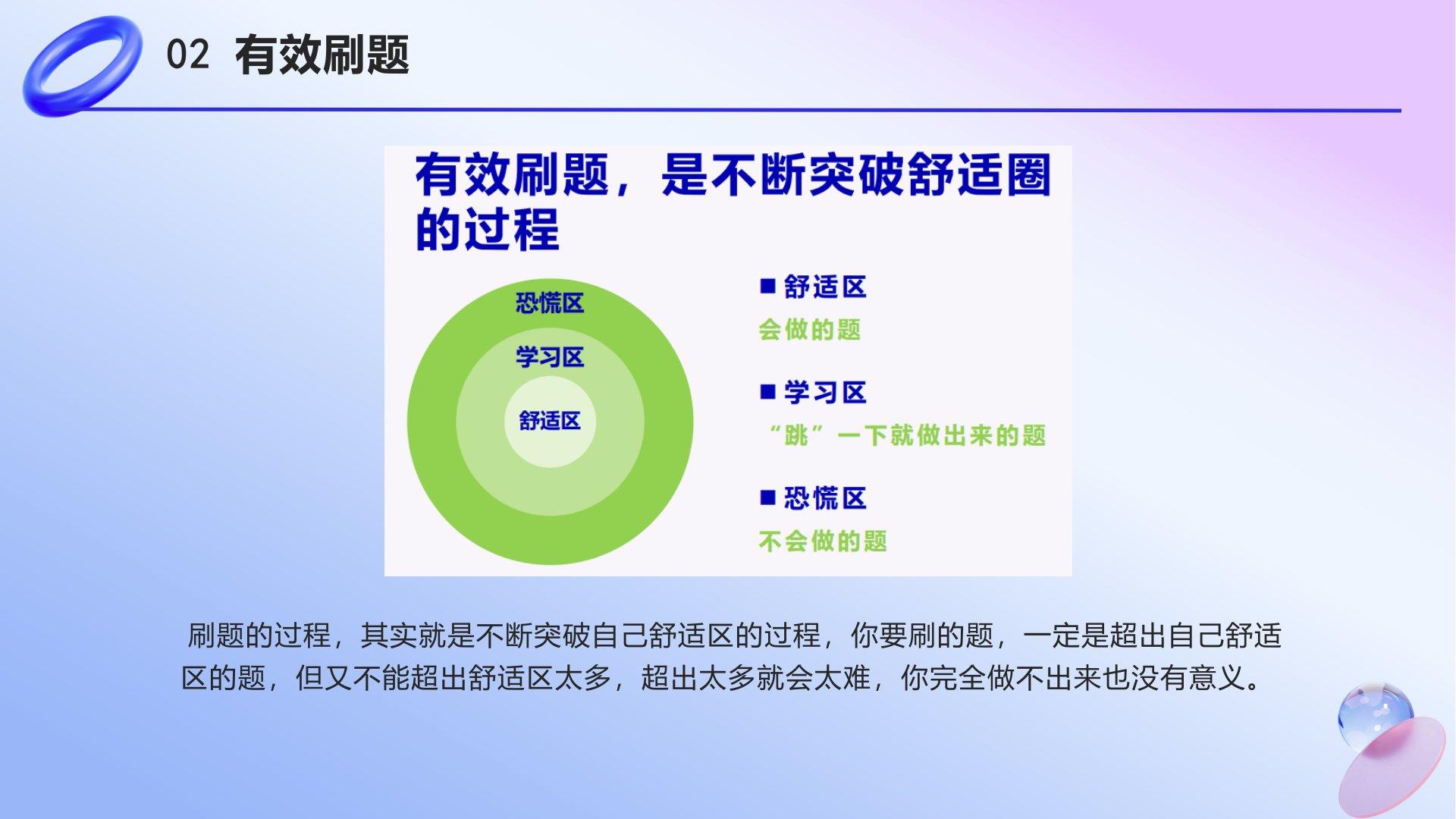 02 有效刷题

有效刷题，是不断突破舒适圈的过程

恐慌区
学习区
舒适区

■ 舒适区
会做的题

■ 学习区
“跳”一下就做出来的题

■ 恐慌区
不会做的题

刷题的过程，其实就是不断突破自己舒适区的过程，你要刷的题，一定是超出自己舒适区的题，但又不能超出舒适区太多，超出太多就会太难，你完全做不出来也没有意义。